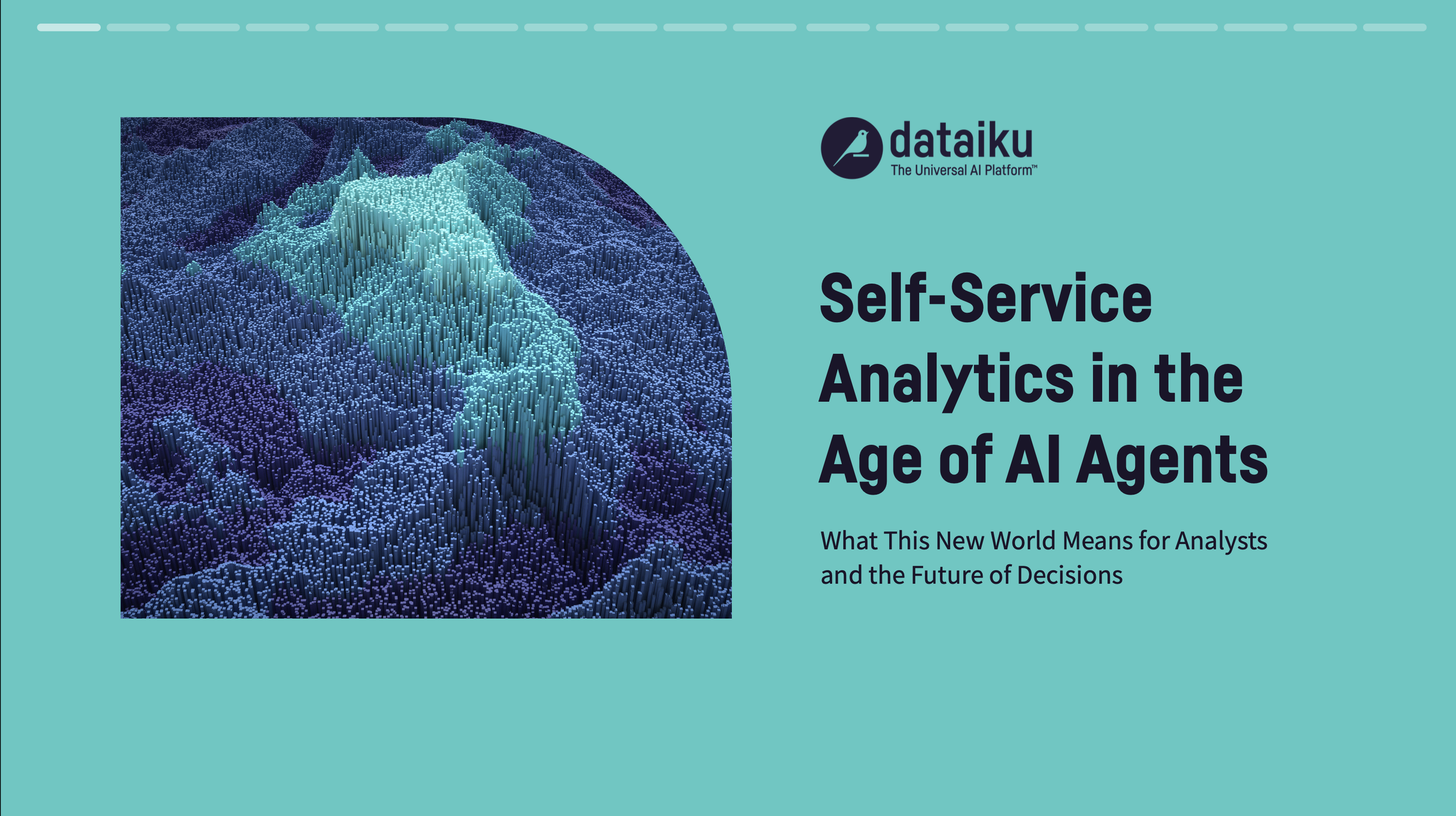 dataiku
The Universal AI Platform™

Self-Service Analytics in the Age of AI Agents

What This New World Means for Analysts and the Future of Decisions